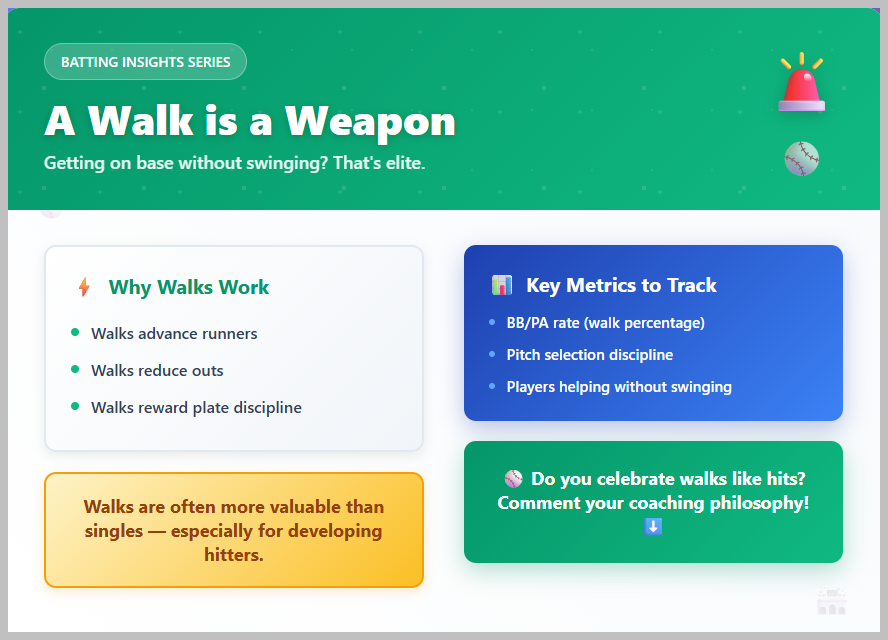 BATTING INSIGHTS SERIES

A Walk is a Weapon

Getting on base without swinging? That's elite.

Why Walks Work

- Walks advance runners
- Walks reduce outs
- Walks reward plate discipline

Walks are often more valuable than singles — especially for developing hitters.

Key Metrics to Track

- BB/PA rate (walk percentage)
- Pitch selection discipline
- Players helping without swinging

Do you celebrate walks like hits? Comment your coaching philosophy!